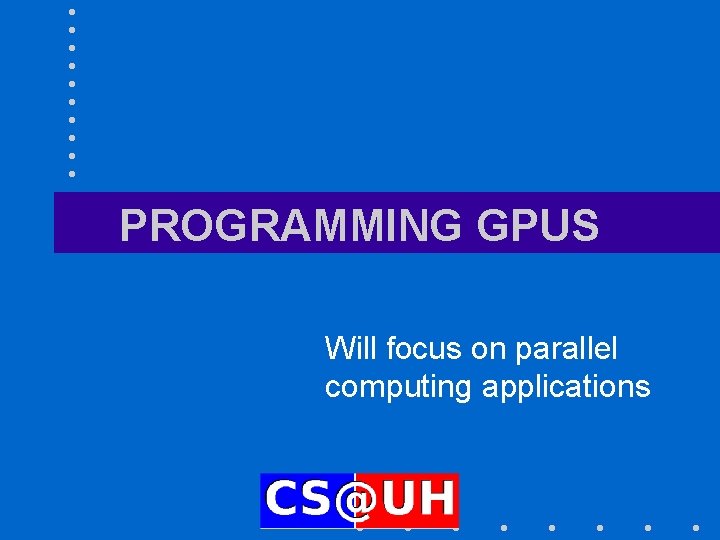 PROGRAMMING GPUS

Will focus on parallel computing applications

CS@UH